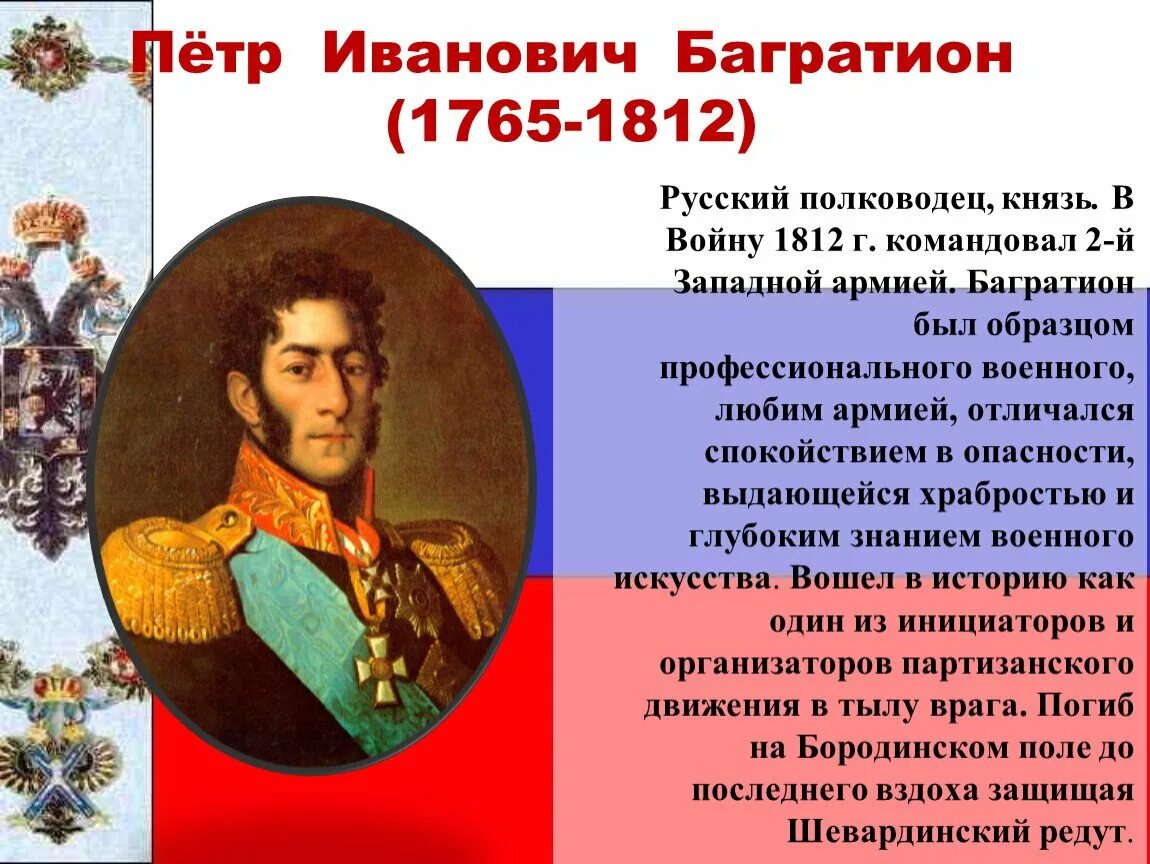 Пётр Иванович Багратион
(1765-1812)

Русский полководец, князь. В Войну 1812 г. командовал 2-й Западной армией. Багратион был образцом профессионального военного, любим армией, отличался спокойствием в опасности, выдающейся храбростью и глубоким знанием военного искусства. Вошел в историю как один из инициаторов и организаторов партизанского движения в тылу врага. Погиб на Бородинском поле до последнего вздоха защищая Шевардинский редут.